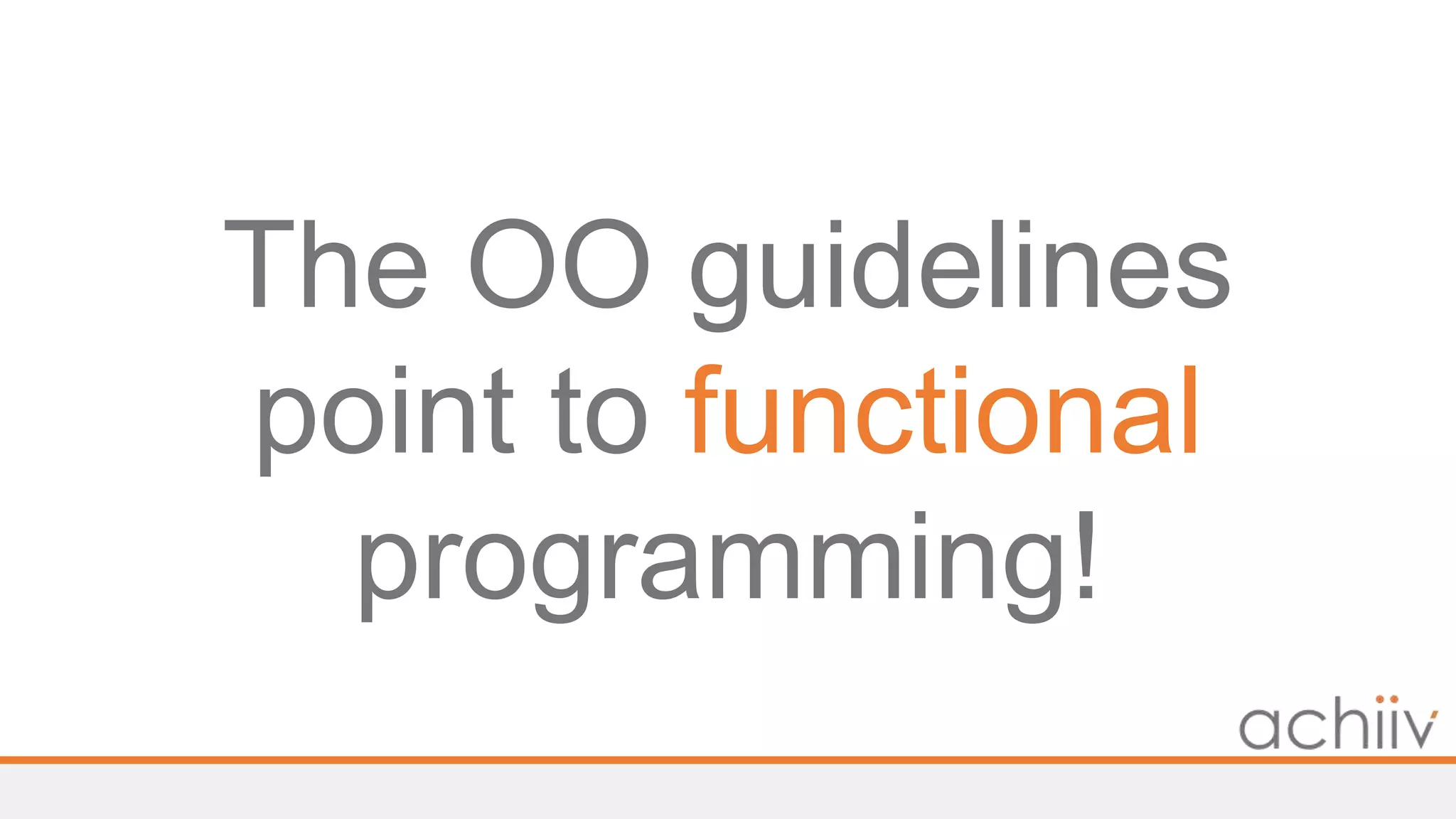 The OO guidelines point to functional programming!

achiiv